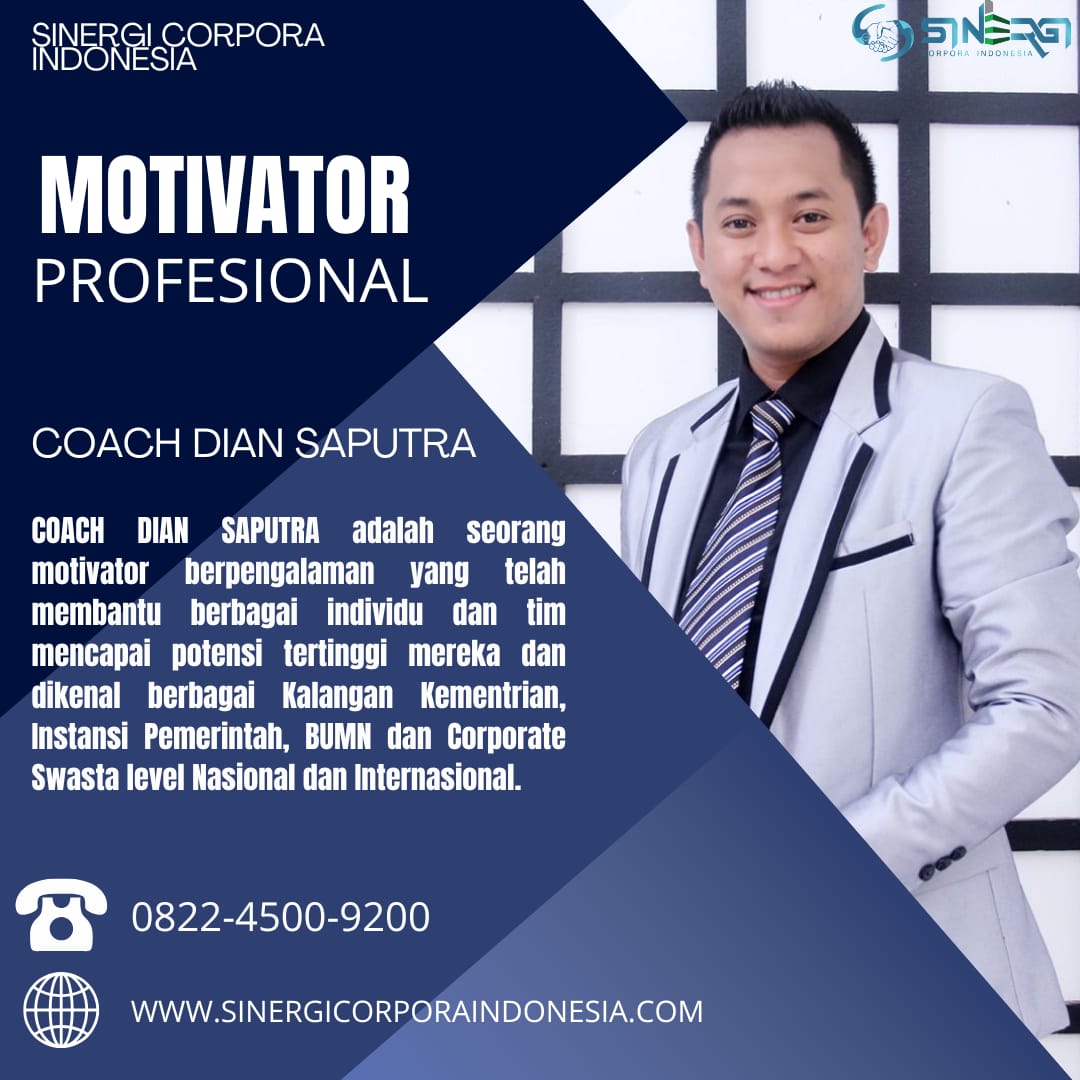 SINERGI CORPORA INDONESIA

SINERGI
CORPORA INDONESIA

MOTIVATOR
PROFESIONAL

COACH DIAN SAPUTRA

COACH DIAN SAPUTRA adalah seorang motivator berpengalaman yang telah membantu berbagai individu dan tim mencapai potensi tertinggi mereka dan dikenal berbagai Kalangan Kementrian, Instansi Pemerintah, BUMN dan Corporate Swasta level Nasional dan Internasional.

0822-4500-9200

WWW.SINERGICORPORAINDONESIA.COM